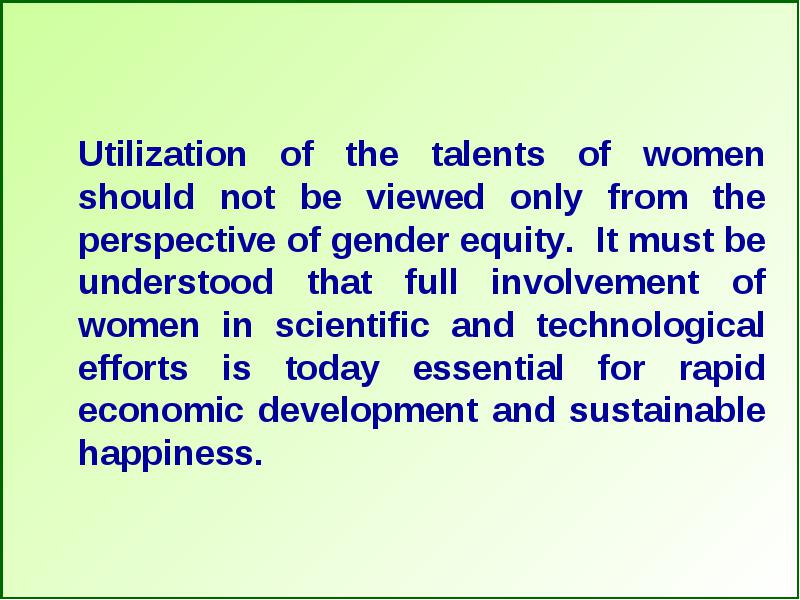 Utilization of the talents of women should not be viewed only from the perspective of gender equity. It must be understood that full involvement of women in scientific and technological efforts is today essential for rapid economic development and sustainable happiness.